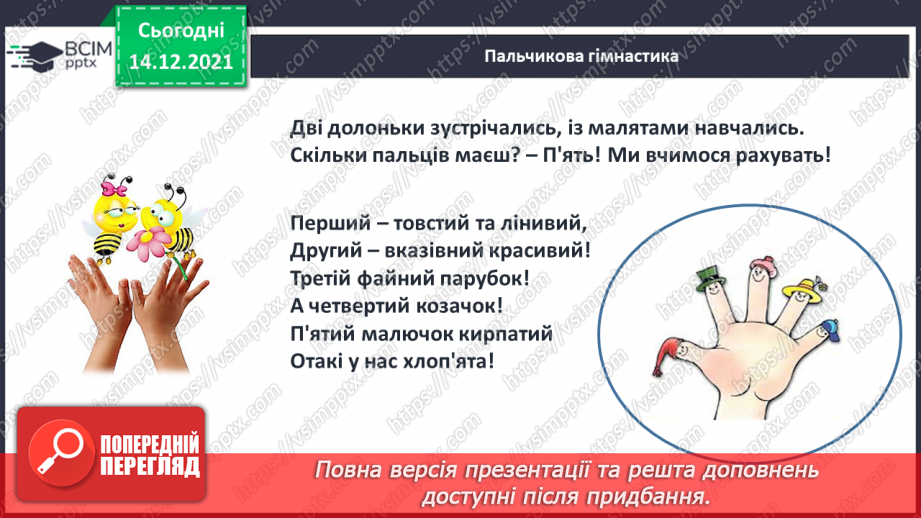 ВСІМ pptx

Сьогодні 14.12.2021

Пальчикова гімнастика

Дві долоньки зустрічались, із малятами навчались.
Скільки пальців маєш? – П'ять! Ми вчимося рахувать!

Перший – товстий та лінивий,
Другий – вказівний красивий!
Третій файний парубок!
А четвертий козачок!
П'ятий малючок кирпатий
Отакі у нас хлоп'ята!

ПОПЕРЕДНІЙ ПЕРЕГЛЯД

Повна версія презентації та решта доповнень доступні після придбання.

https://vsimpptx.com